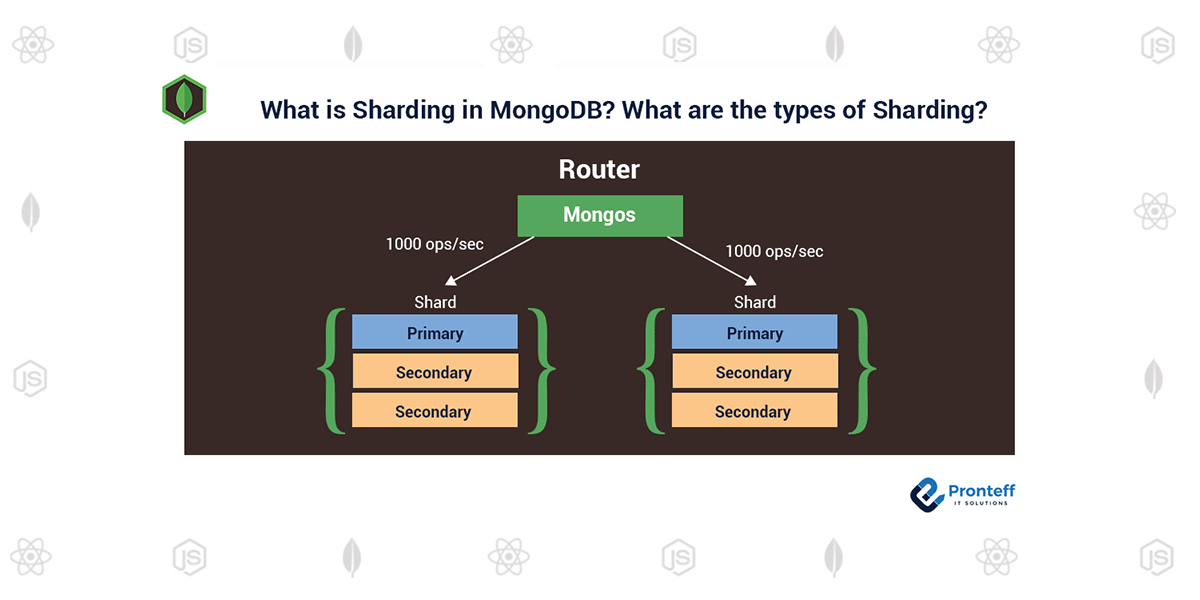 What is Sharding in MongoDB? What are the types of Sharding?

Router

Mongos

1000 ops/sec

1000 ops/sec

Shard

Primary

Secondary

Secondary

Shard

Primary

Secondary

Secondary

Pronteff
IT SOLUTIONS